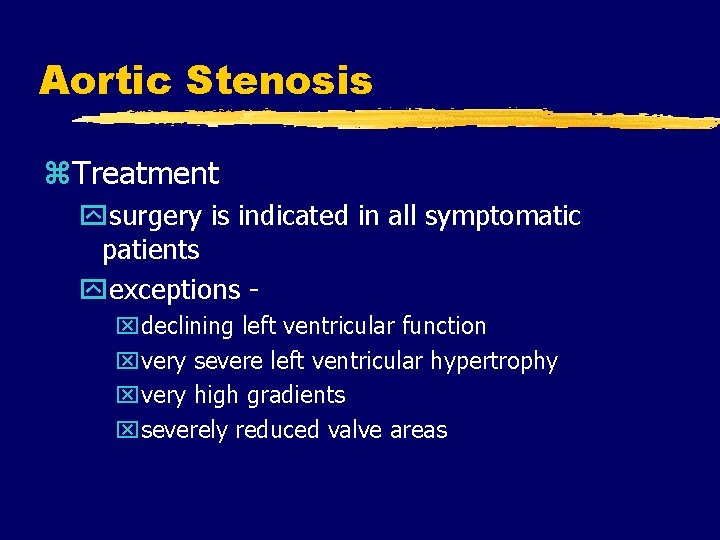 Aortic Stenosis

Treatment

surgery is indicated in all symptomatic patients

exceptions -

declining left ventricular function

very severe left ventricular hypertrophy

very high gradients

severely reduced valve areas